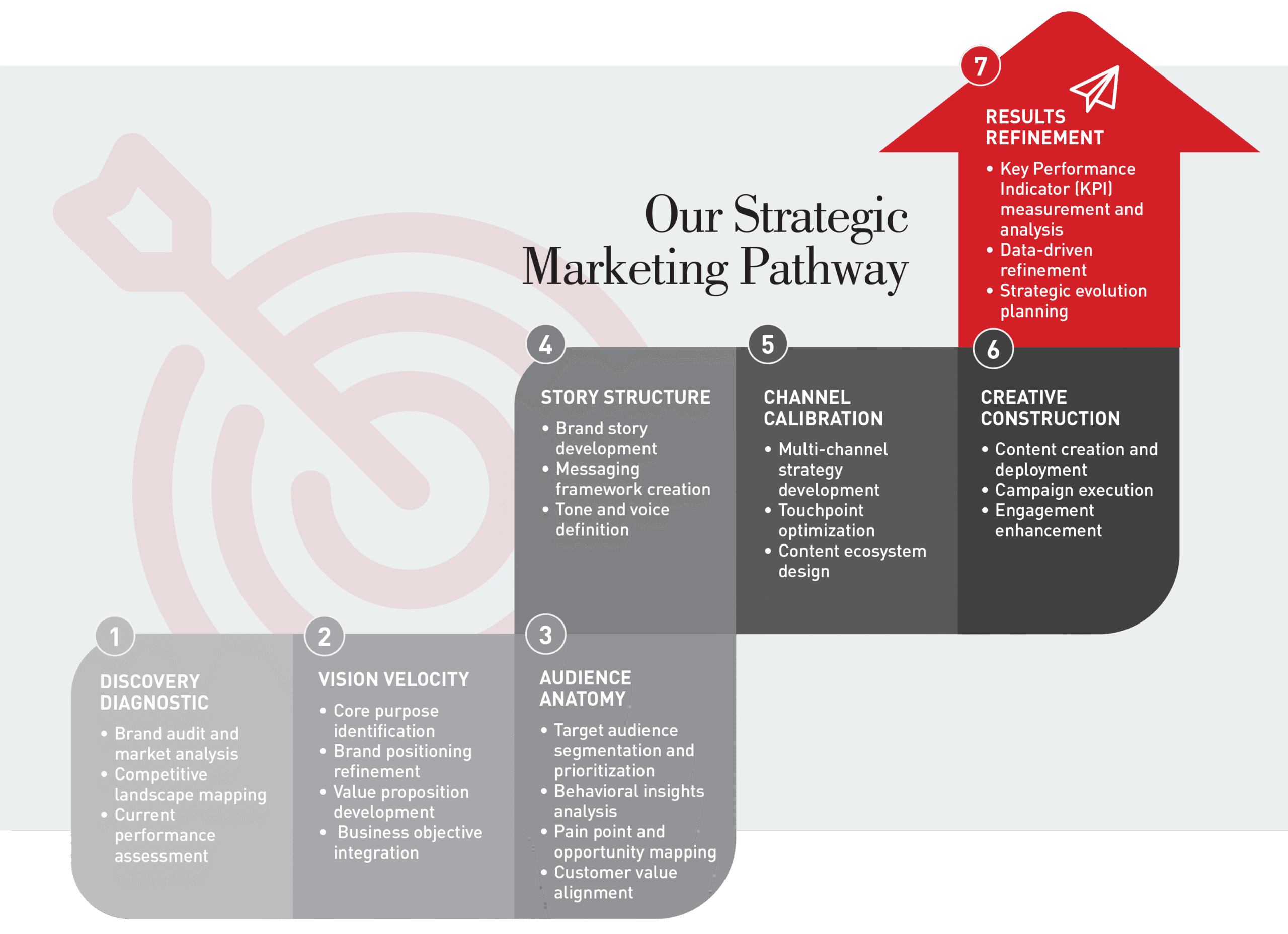 Our Strategic Marketing Pathway

1
DISCOVERY DIAGNOSTIC
• Brand audit and market analysis
• Competitive landscape mapping
• Current performance assessment

2
VISION VELOCITY
• Core purpose identification
• Brand positioning refinement
• Value proposition development
• Business objective integration

3
AUDIENCE ANATOMY
• Target audience segmentation and prioritization
• Behavioral insights analysis
• Pain point and opportunity mapping
• Customer value alignment

4
STORY STRUCTURE
• Brand story development
• Messaging framework creation
• Tone and voice definition

5
CHANNEL CALIBRATION
• Multi-channel strategy development
• Touchpoint optimization
• Content ecosystem design

6
CREATIVE CONSTRUCTION
• Content creation and deployment
• Campaign execution
• Engagement enhancement

7
RESULTS REFINEMENT
• Key Performance Indicator (KPI) measurement and analysis
• Data-driven refinement
• Strategic evolution planning